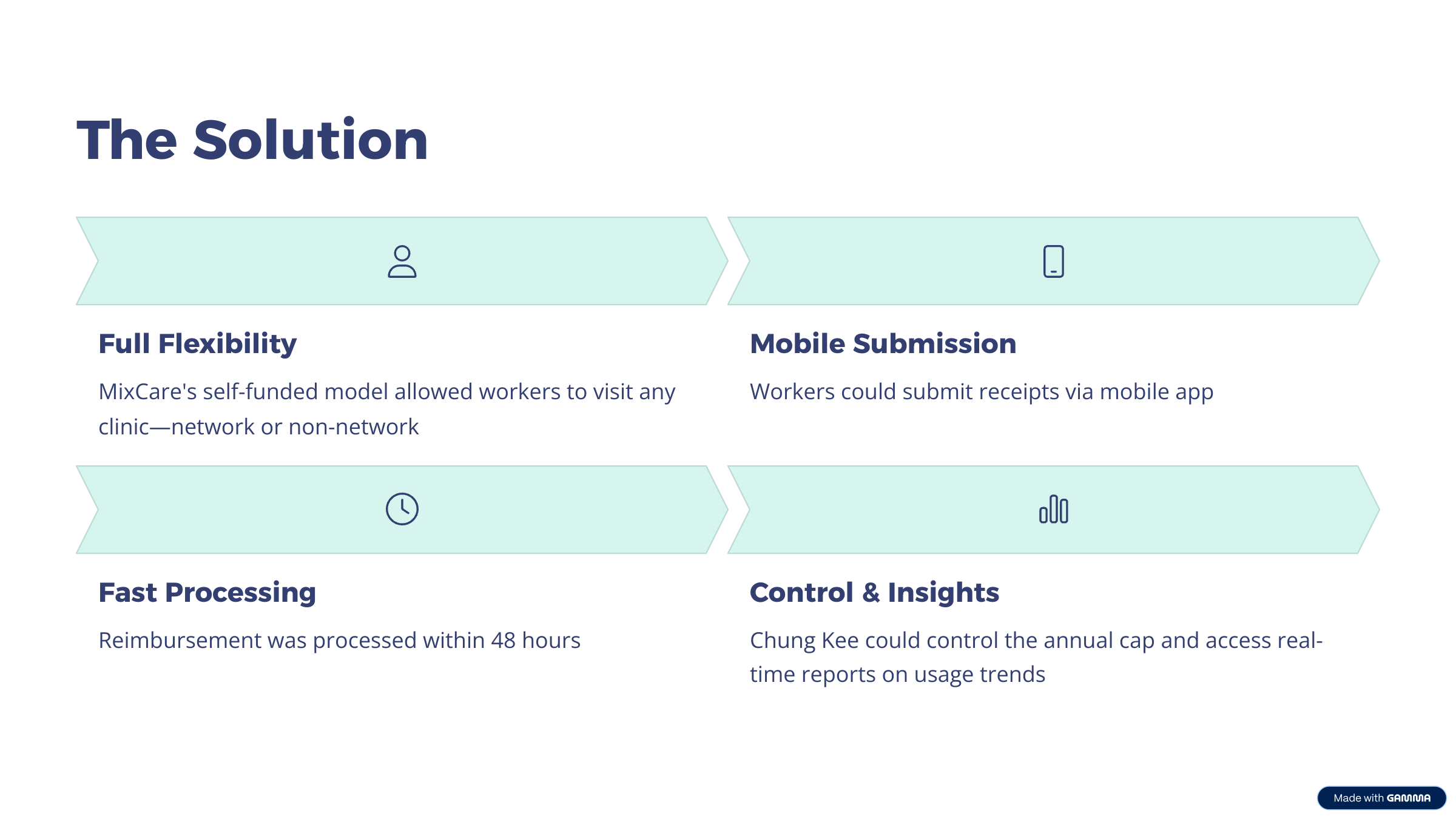 The Solution

Full Flexibility

MixCare's self-funded model allowed workers to visit any clinic—network or non-network

Mobile Submission

Workers could submit receipts via mobile app

Fast Processing

Reimbursement was processed within 48 hours

Control & Insights

Chung Kee could control the annual cap and access real-time reports on usage trends

Made with GAMMA